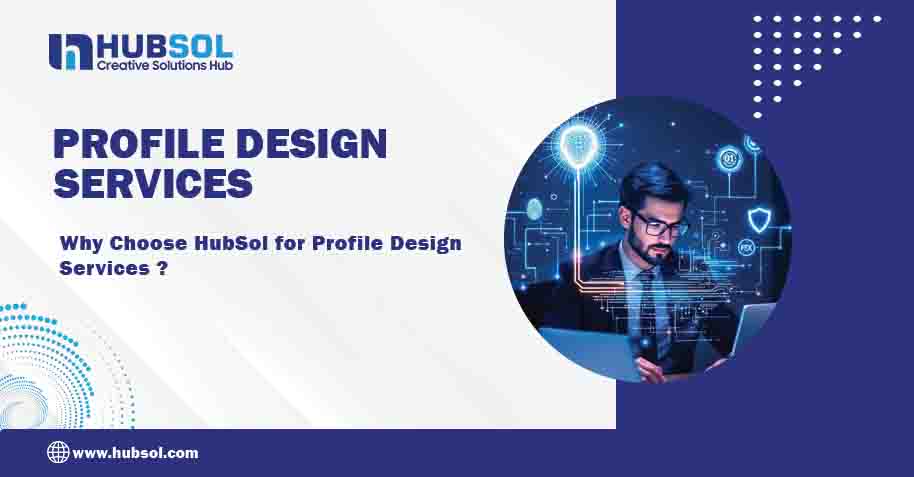 HUBSOL
Creative Solutions Hub

PROFILE DESIGN SERVICES

Why Choose HubSol for Profile Design Services ?

www.hubsol.com